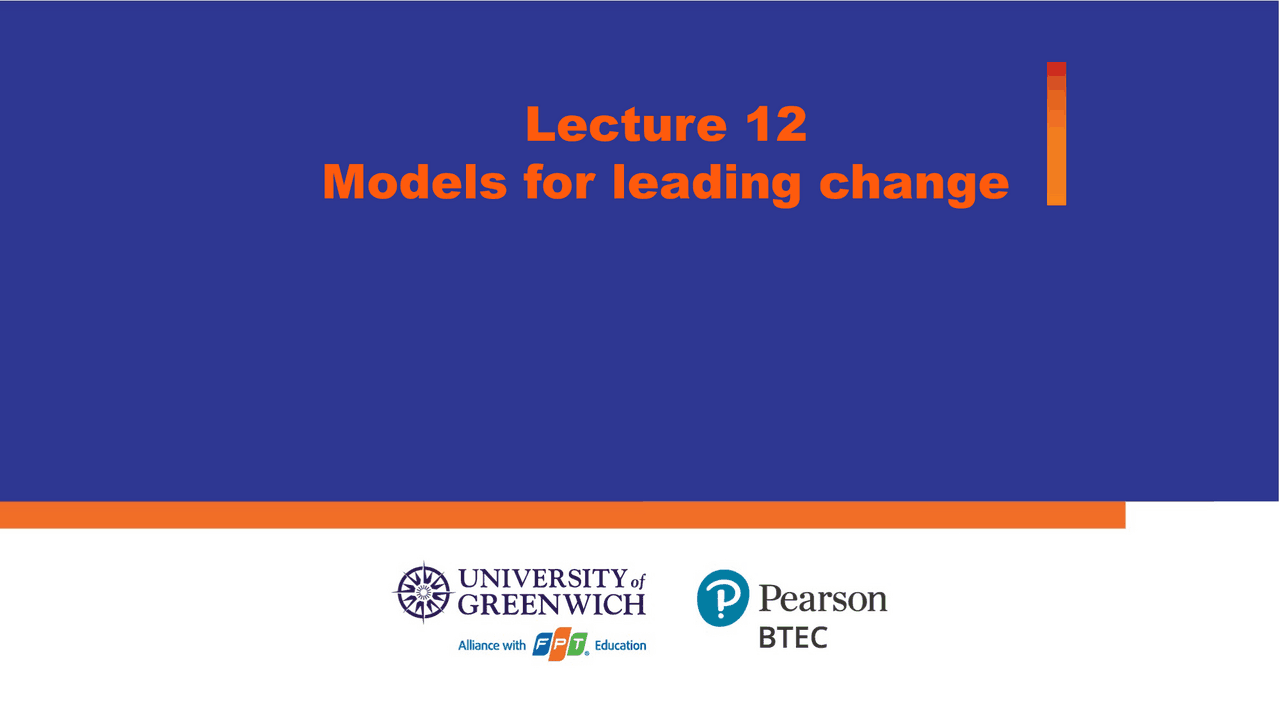 Lecture 12
Models for leading change

UNIVERSITY of GREENWICH
Alliance with FPT Education

Pearson
BTEC